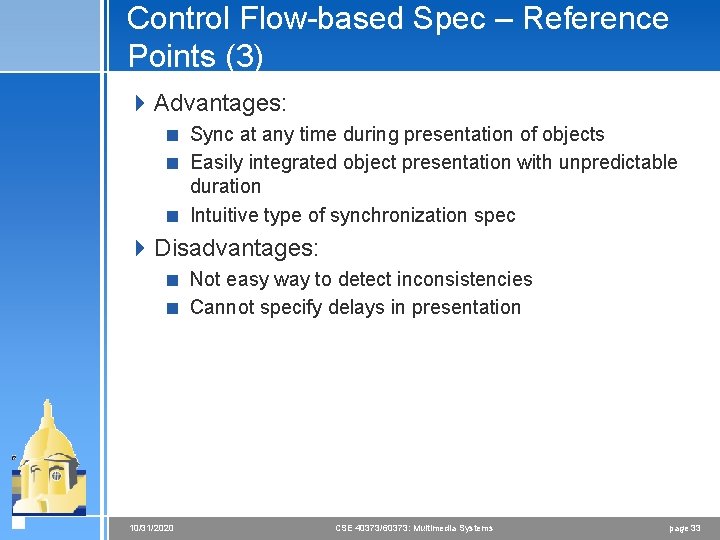 Control Flow-based Spec – Reference Points (3)

Advantages:

Sync at any time during presentation of objects

Easily integrated object presentation with unpredictable duration

Intuitive type of synchronization spec

Disadvantages:

Not easy way to detect inconsistencies

Cannot specify delays in presentation

10/31/2020

CSE 40373/60373: Multimedia Systems

page 33